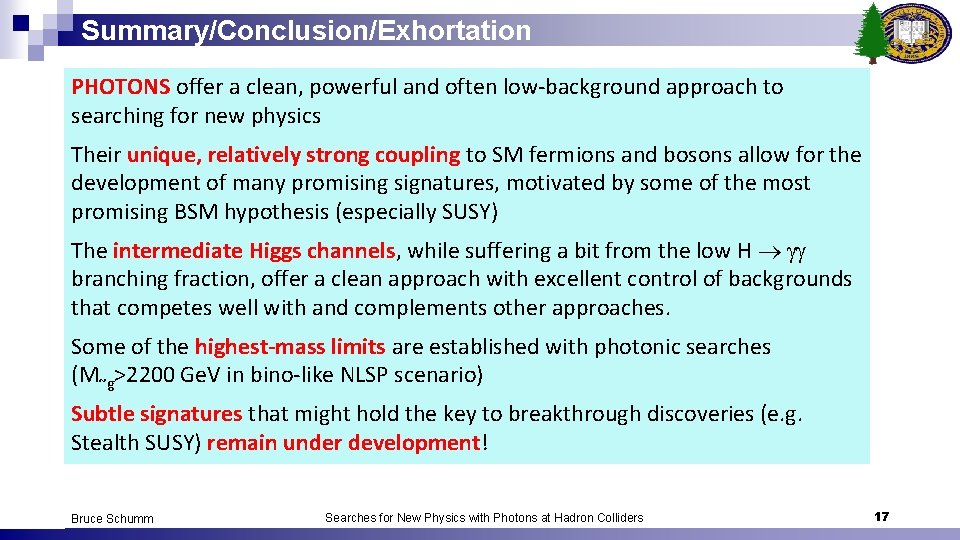 Summary/Conclusion/Exhortation

PHOTONS offer a clean, powerful and often low-background approach to searching for new physics

Their unique, relatively strong coupling to SM fermions and bosons allow for the development of many promising signatures, motivated by some of the most promising BSM hypothesis (especially SUSY)

The intermediate Higgs channels, while suffering a bit from the low $H \rightarrow \gamma\gamma$ branching fraction, offer a clean approach with excellent control of backgrounds that competes well with and complements other approaches.

Some of the highest-mass limits are established with photonic searches ($M_{\tilde{g}}$>2200 GeV in bino-like NLSP scenario)

Subtle signatures that might hold the key to breakthrough discoveries (e.g. Stealth SUSY) remain under development!

Bruce Schumm

Searches for New Physics with Photons at Hadron Colliders

17